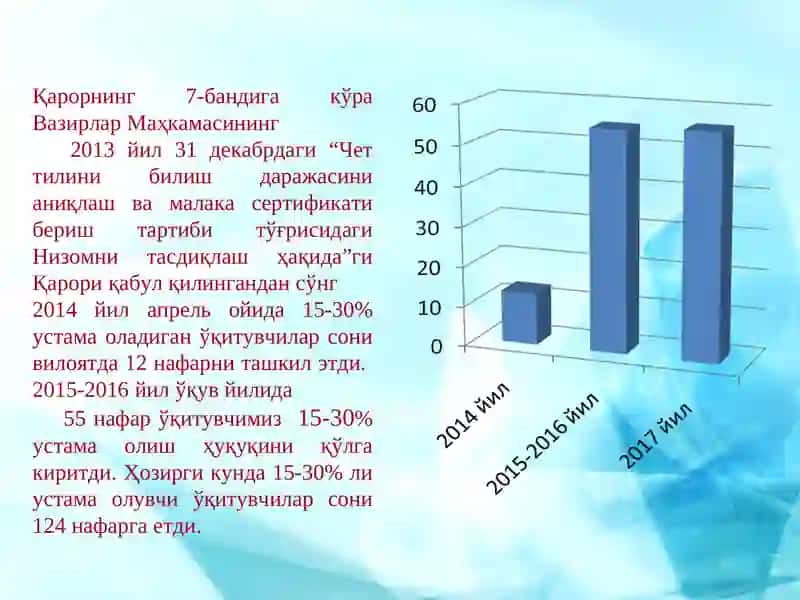 Қарорнинг 7-бандига кўра Вазирлар Маҳкамасининг
2013 йил 31 декабрдаги “Чет тилини билиш даражасини аниқлаш ва малака сертификати бериш тартиби тўғрисидаги Низомни тасдиқлаш ҳақида”ги Қарори қабул қилингандан сўнг
2014 йил апрель ойида 15-30% устама оладиган ўқитувчилар сони вилоятда 12 нафарни ташкил этди.
2015-2016 йил ўқув йилида
55 нафар ўқитувчимиз 15-30% устама олиш ҳуқуқини қўлга киритди. Ҳозирги кунда 15-30% ли устама олувчи ўқитувчилар сони 124 нафарга етди.

60
50
40
30
20
10
0
2014 йил
2015-2016 йил
2017 йил